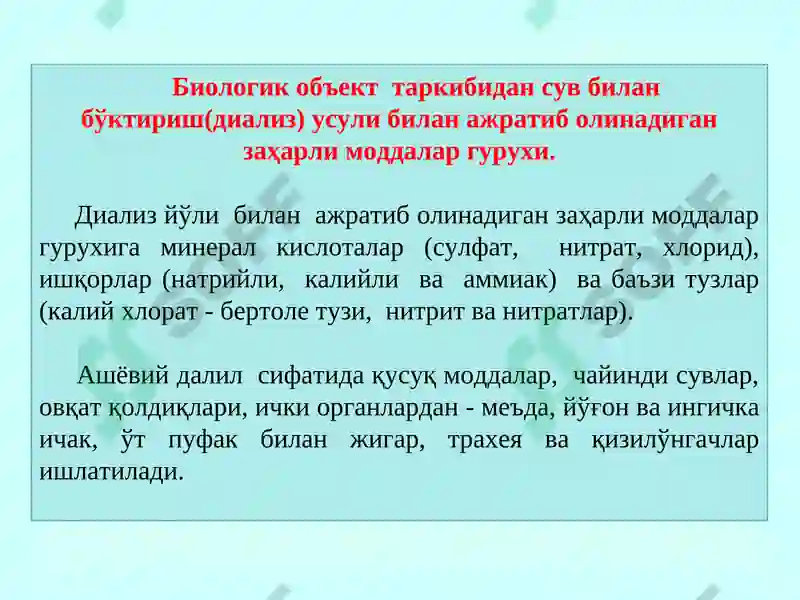 Биологик объект таркибидан сув билан бўктириш(диализ) усули билан ажратиб олинадиган заҳарли моддалар гурухи.

Диализ йўли билан ажратиб олинадиган заҳарли моддалар гурухига минерал кислоталар (сулфат, нитрат, хлорид), ишқорлар (натрийли, калийли ва аммиак) ва баъзи тузлар (калий хлорат - бертоле тузи, нитрит ва нитратлар).

Ашёвий далил сифатида қусуқ моддалар, чайинди сувлар, овқат қолдиқлари, ички органлардан - меъда, йўғон ва ингичка ичак, ўт пуфак билан жигар, трахея ва қизилўнгачлар ишлатилади.